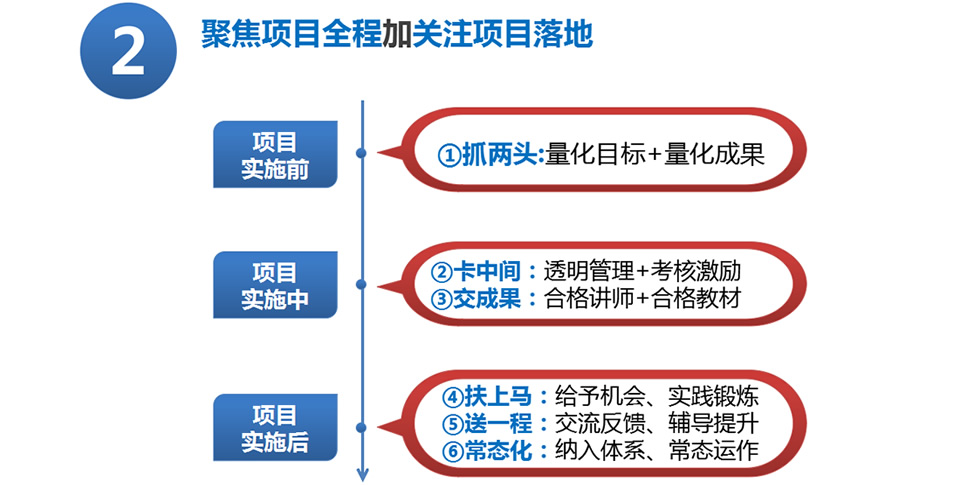 2

聚焦项目全程加关注项目落地

项目实施前

①抓两头:量化目标+量化成果

项目实施中

②卡中间：透明管理+考核激励
③交成果：合格讲师+合格教材

项目实施后

④扶上马：给予机会、实践锻炼
⑤送一程：交流反馈、辅导提升
⑥常态化：纳入体系、常态运作